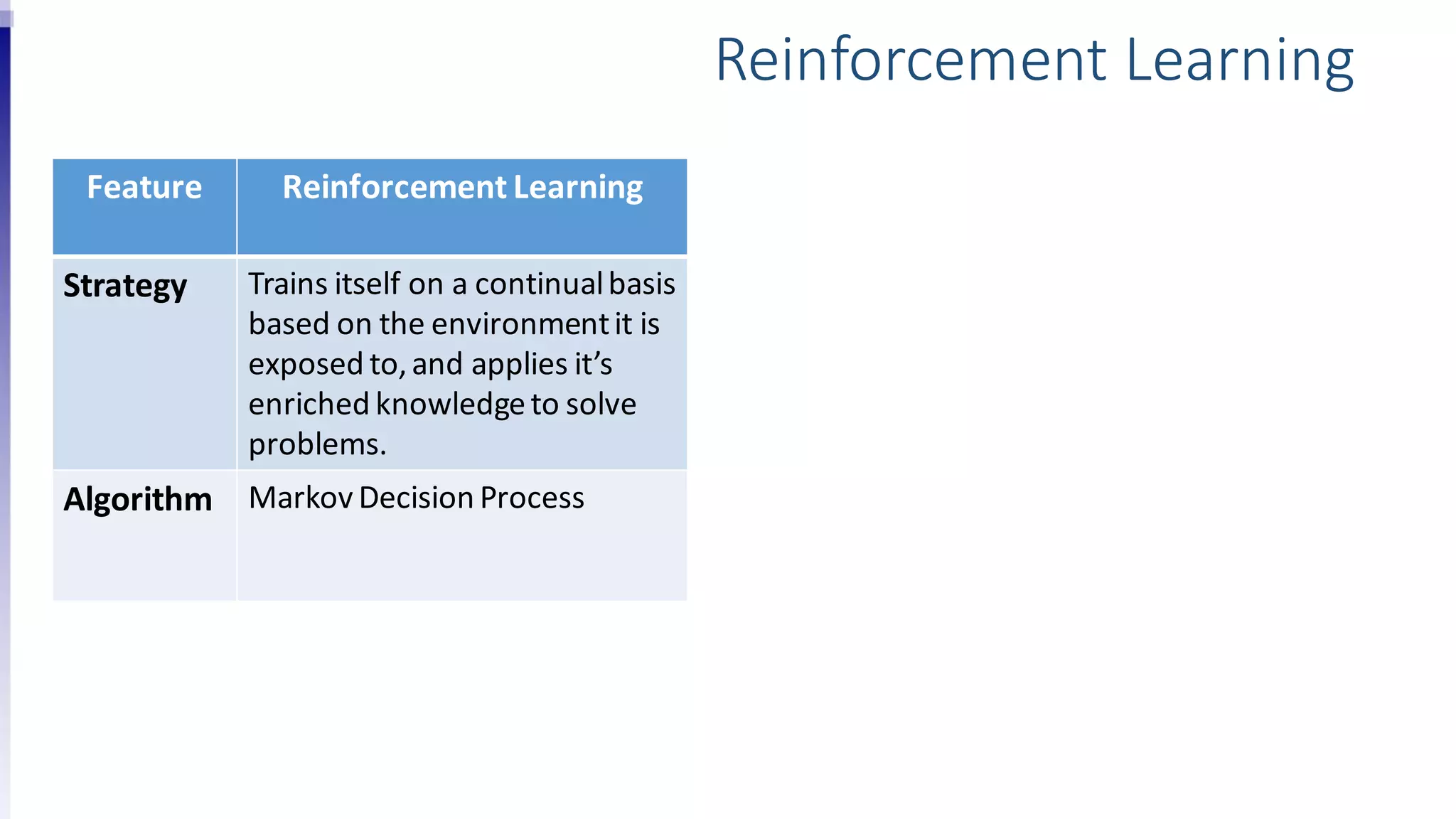 Reinforcement Learning

| Feature | Reinforcement Learning |
|---|---|
| Strategy | Trains itself on a continual basis based on the environment it is exposed to, and applies it’s enriched knowledge to solve problems. |
| Algorithm | Markov Decision Process |